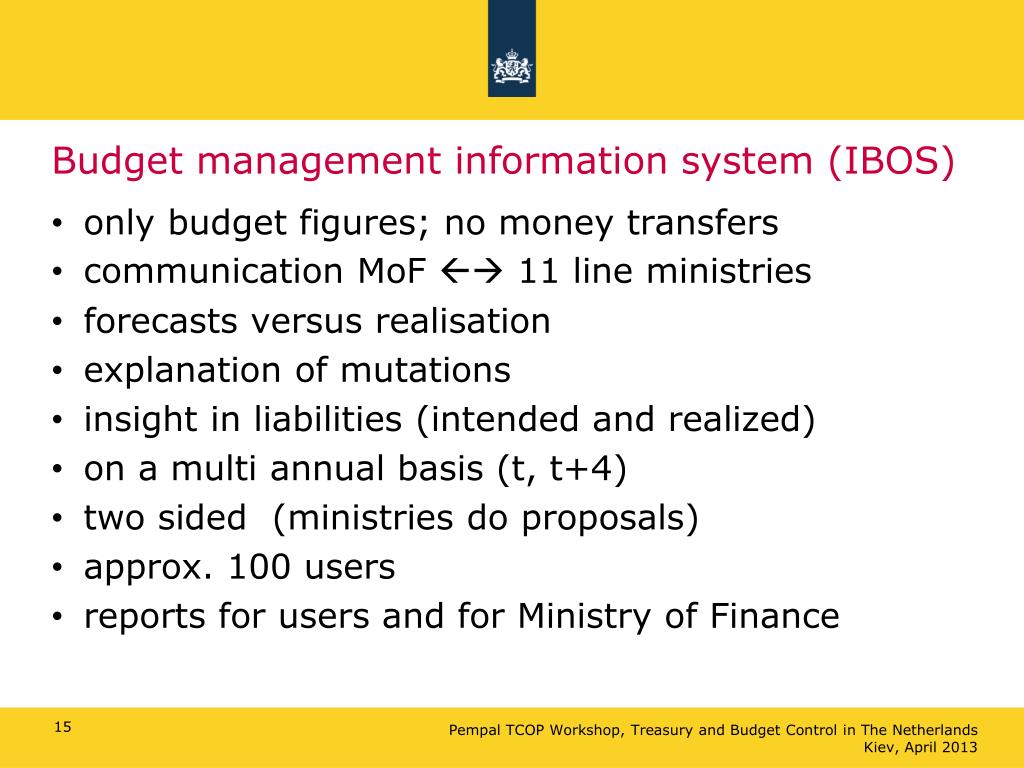 Budget management information system (IBOS)

• only budget figures; no money transfers
• communication MoF ←→ 11 line ministries
• forecasts versus realisation
• explanation of mutations
• insight in liabilities (intended and realized)
• on a multi annual basis (t, t+4)
• two sided (ministries do proposals)
• approx. 100 users
• reports for users and for Ministry of Finance

15

Pempal TCOP Workshop, Treasury and Budget Control in The Netherlands
Kiev, April 2013